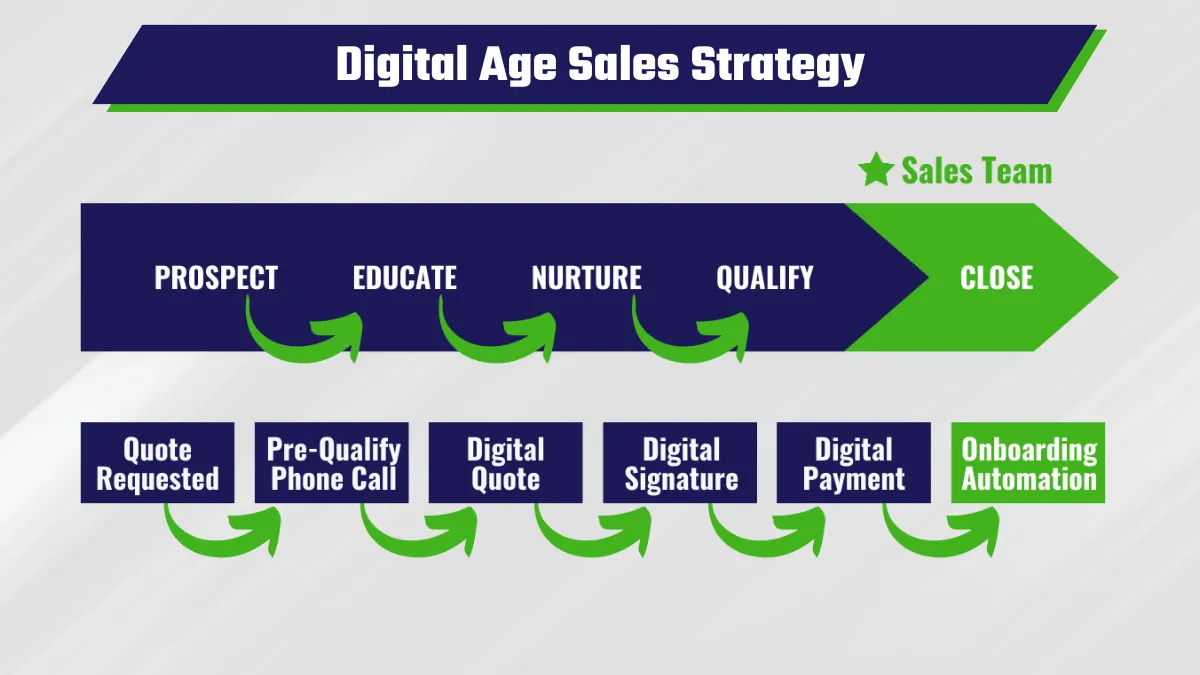 Digital Age Sales Strategy

Sales Team

PROSPECT EDUCATE NURTURE QUALIFY CLOSE

Quote Requested

Pre-Qualify Phone Call

Digital Quote

Digital Signature

Digital Payment

Onboarding Automation